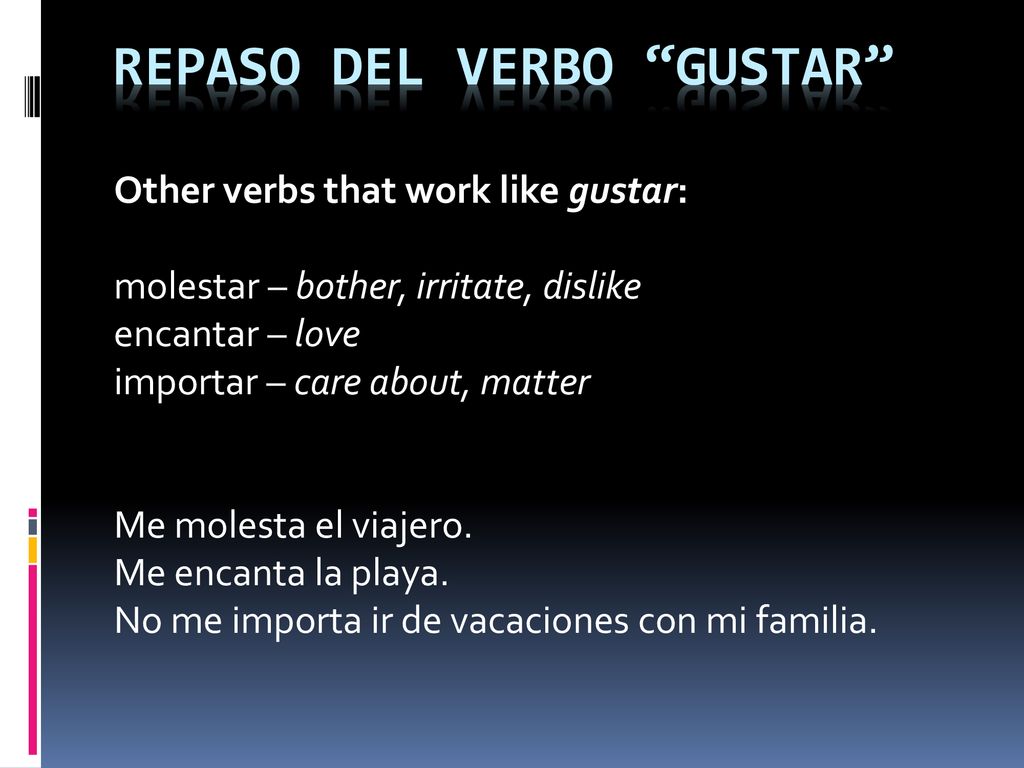 REPASO DEL VERBO “GUSTAR”

Other verbs that work like gustar:

molestar – bother, irritate, dislike
encantar – love
importar – care about, matter

Me molesta el viajero.
Me encanta la playa.
No me importa ir de vacaciones con mi familia.